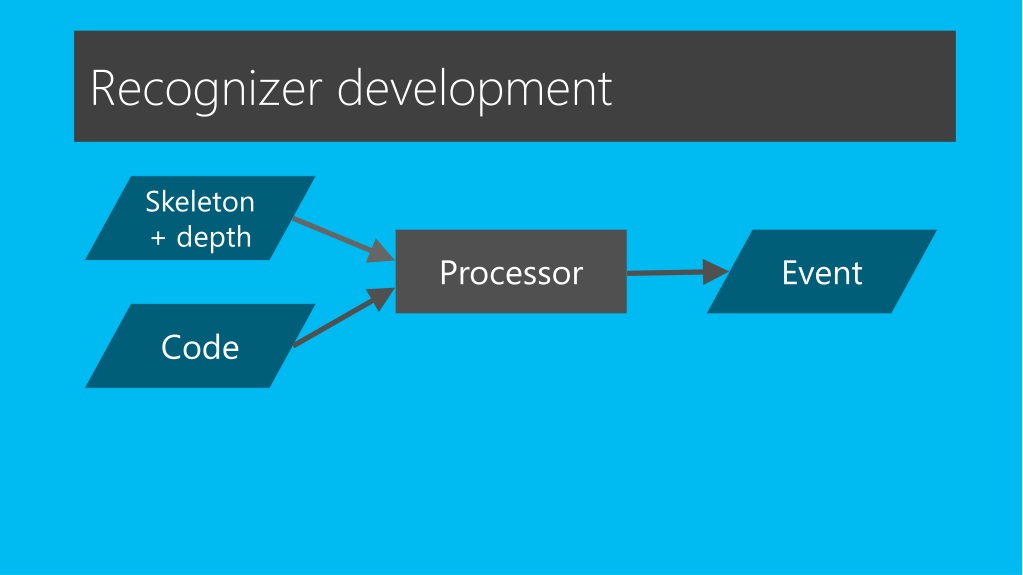 Recognizer development

Skeleton + depth

Code

Processor

Event